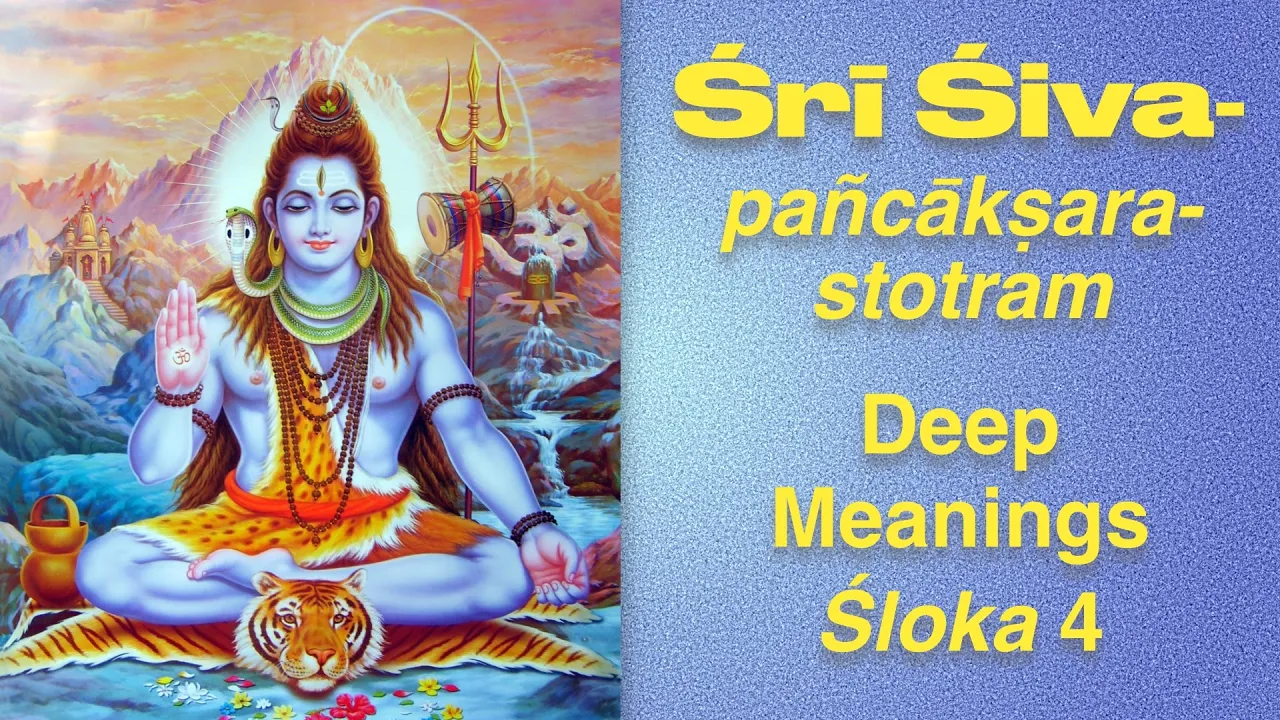 Śri Śiva-pañcākṣara-stotram

Deep Meanings Śloka 4